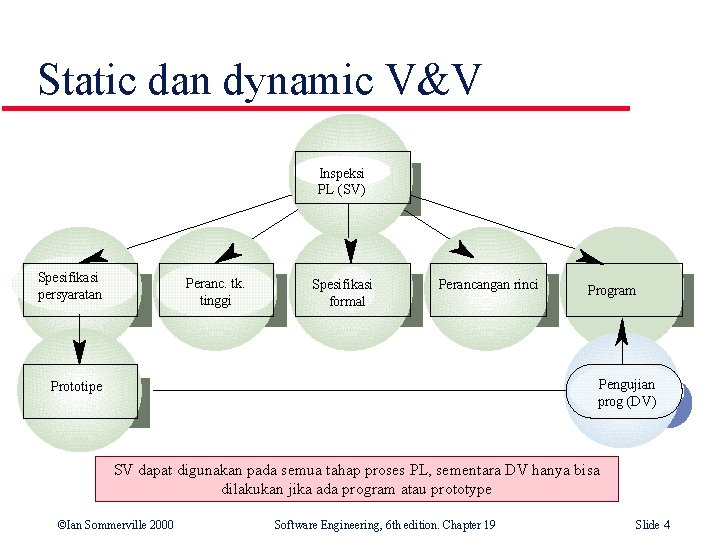 Static dan dynamic V&V

Inspeksi PL (SV)

Spesifikasi persyaratan

Peranc. tk. tinggi

Spesifikasi formal

Perancangan rinci

Program

Prototipe

Pengujian prog (DV)

SV dapat digunakan pada semua tahap proses PL, sementara DV hanya bisa dilakukan jika ada program atau prototype

©Ian Sommerville 2000

Software Engineering, 6th edition. Chapter 19

Slide 4